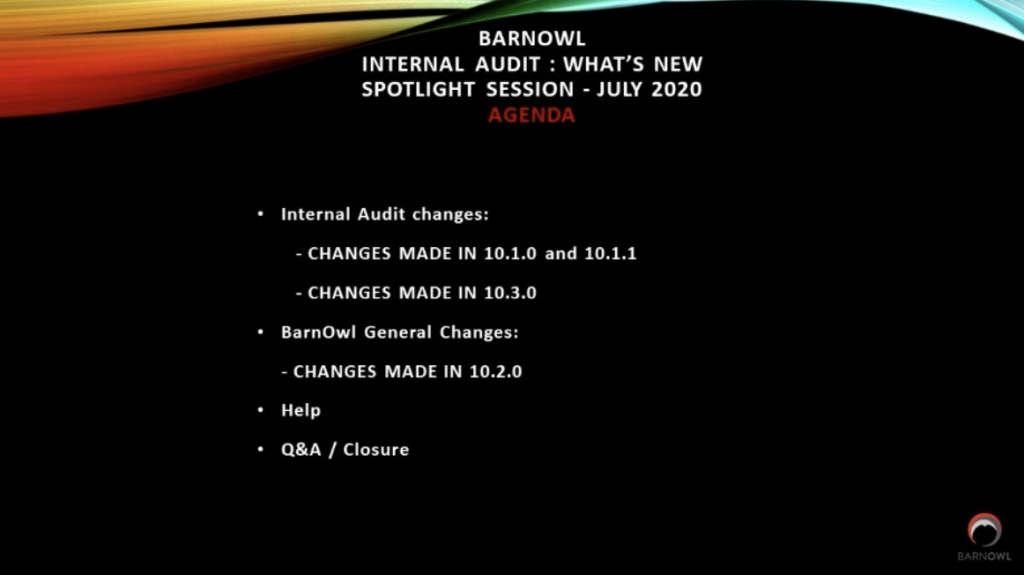 BARNOWL
INTERNAL AUDIT : WHAT'S NEW
SPOTLIGHT SESSION - JULY 2020
AGENDA

• Internal Audit changes:

- CHANGES MADE IN 10.1.0 and 10.1.1

- CHANGES MADE IN 10.3.0

• BarnOwl General Changes:

- CHANGES MADE IN 10.2.0

• Help

• Q&A / Closure

BARNOWL